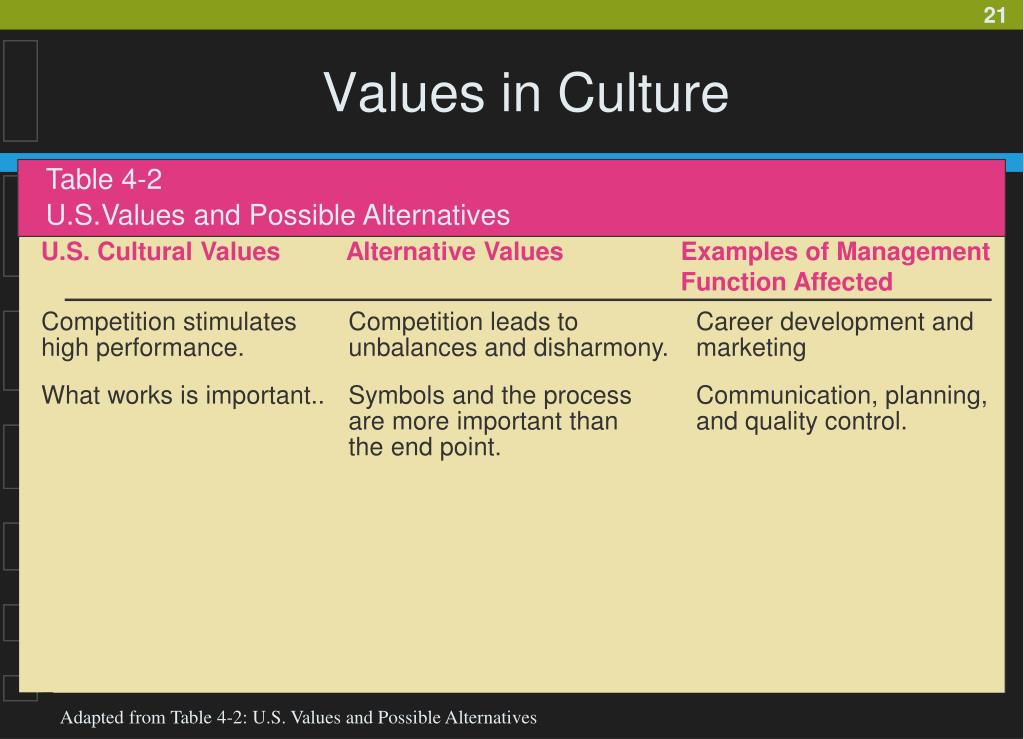 21

Values in Culture

Table 4-2
U.S.Values and Possible Alternatives

| U.S. Cultural Values | Alternative Values | Examples of Management Function Affected |
|---|---|---|
| Competition stimulates high performance. | Competition leads to unbalances and disharmony. | Career development and marketing |
| What works is important.. | Symbols and the process are more important than the end point. | Communication, planning, and quality control. |

Adapted from Table 4-2: U.S. Values and Possible Alternatives